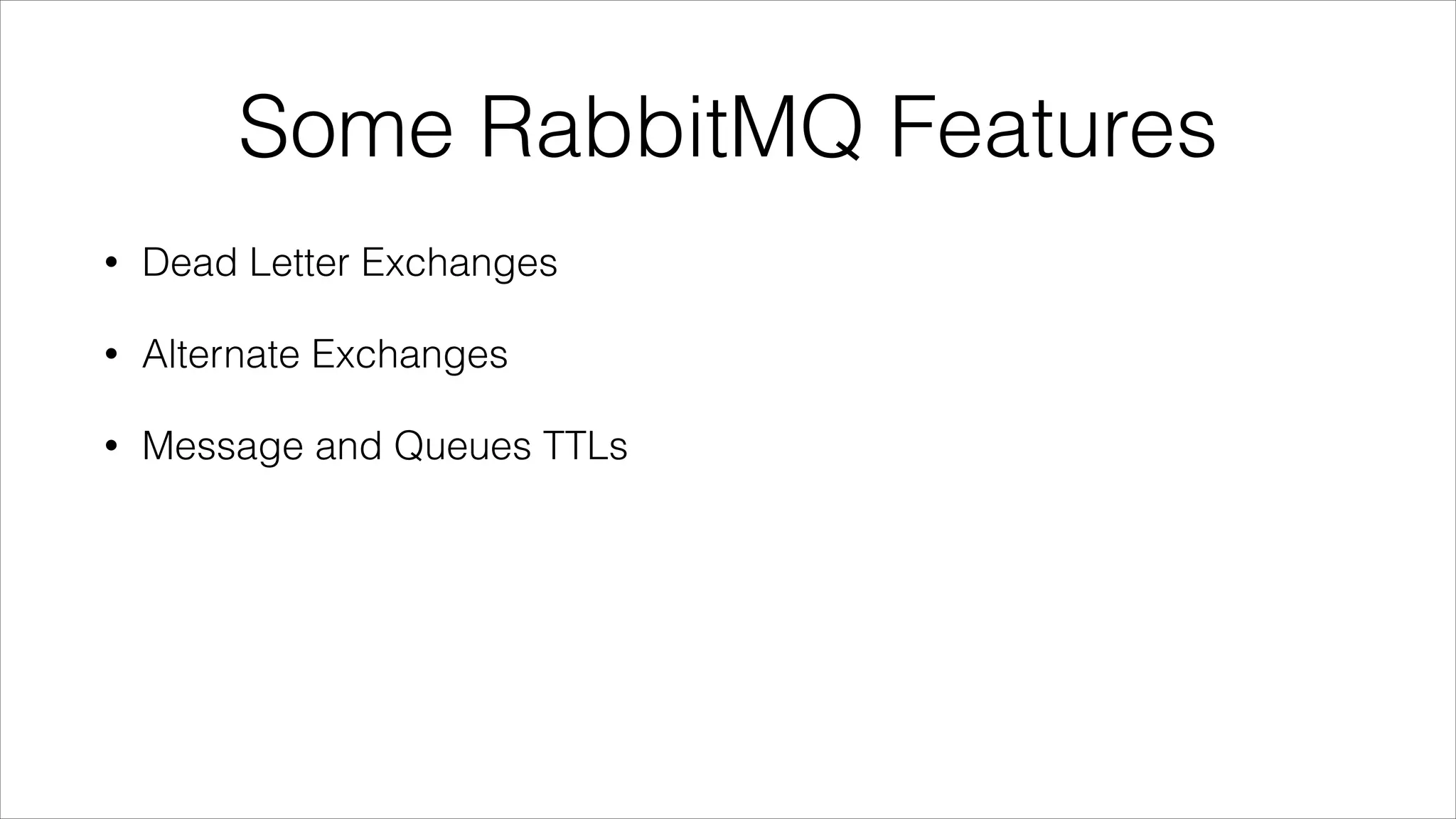 Some RabbitMQ Features

• Dead Letter Exchanges

• Alternate Exchanges

• Message and Queues TTLs